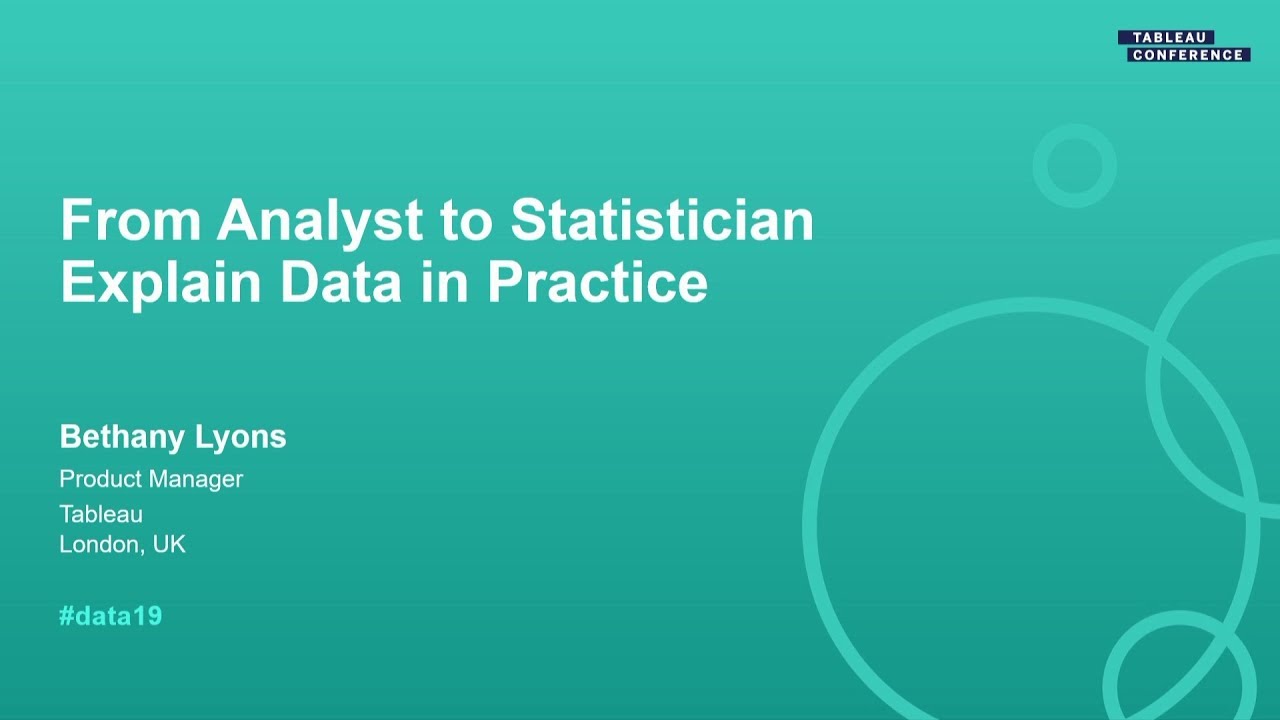 TABLEAU CONFERENCE

From Analyst to Statistician
Explain Data in Practice

Bethany Lyons
Product Manager
Tableau
London, UK

#data19